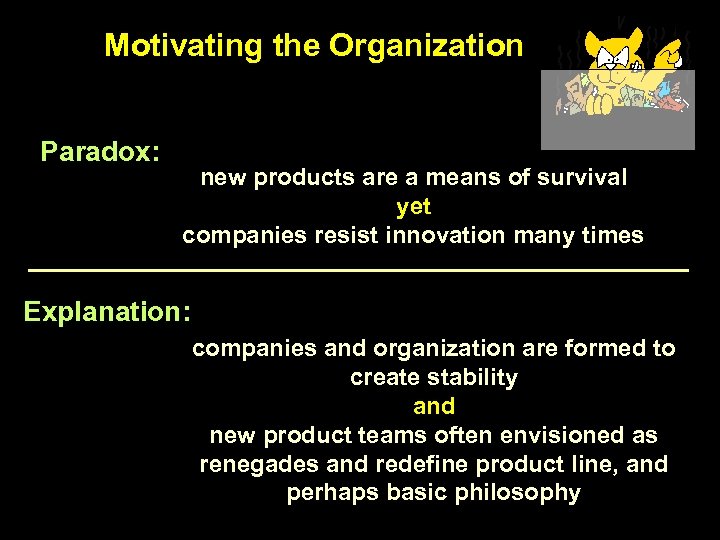 Motivating the Organization

Paradox:

new products are a means of survival
yet
companies resist innovation many times

Explanation:

companies and organization are formed to create stability
and
new product teams often envisioned as renegades and redefine product line, and perhaps basic philosophy